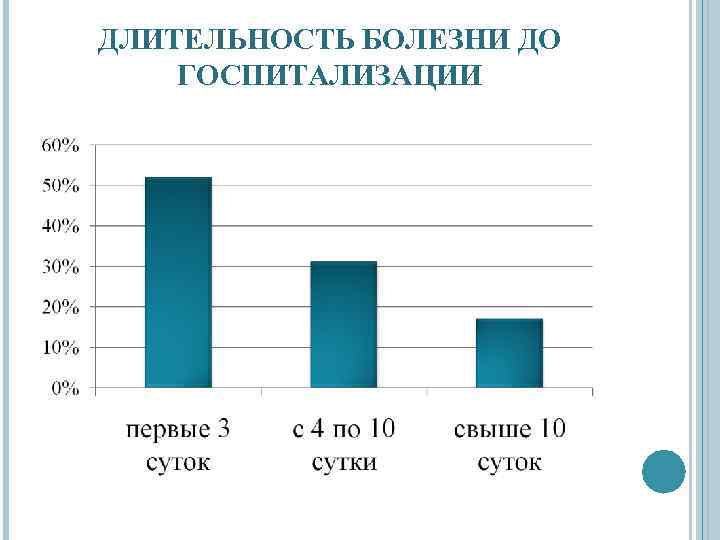 ДЛИТЕЛЬНОСТЬ БОЛЕЗНИ ДО ГОСПИТАЛИЗАЦИИ

60%
50%
40%
30%
20%
10%
0%

первые 3 суток
с 4 по 10 сутки
свыше 10 суток